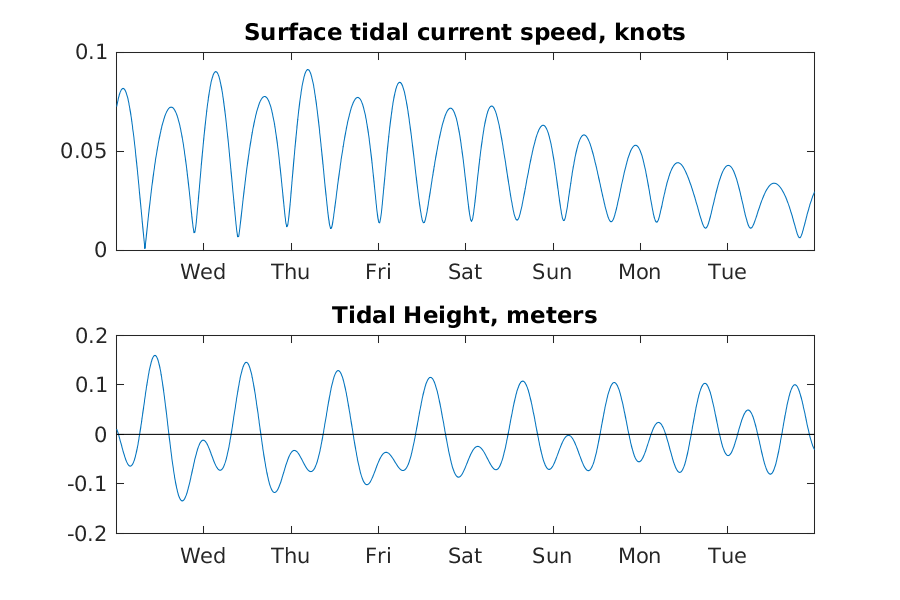 Surface tidal current speed, knots

0.1
0.05
0

Wed Thu Fri Sat Sun Mon Tue

Tidal Height, meters

0.2
0.1
0
-0.1
-0.2

Wed Thu Fri Sat Sun Mon Tue